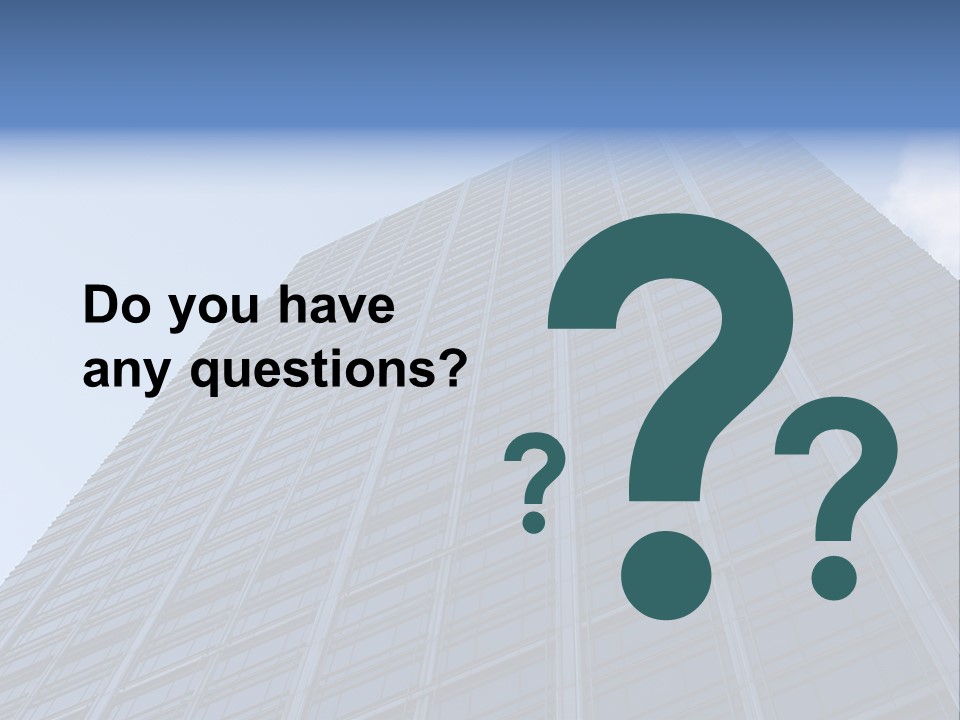 Do you have any questions?

? ? ?